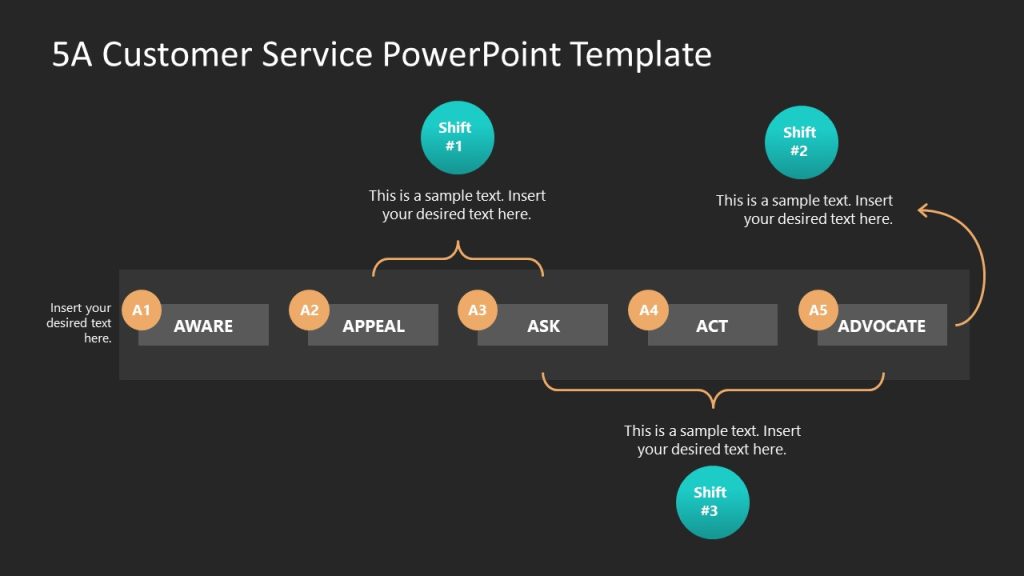 5A Customer Service PowerPoint Template

Shift #1

This is a sample text. Insert your desired text here.

Shift #2

This is a sample text. Insert your desired text here.

Insert your desired text here.

A1 AWARE

A2 APPEAL

A3 ASK

A4 ACT

A5 ADVOCATE

This is a sample text. Insert your desired text here.

Shift #3